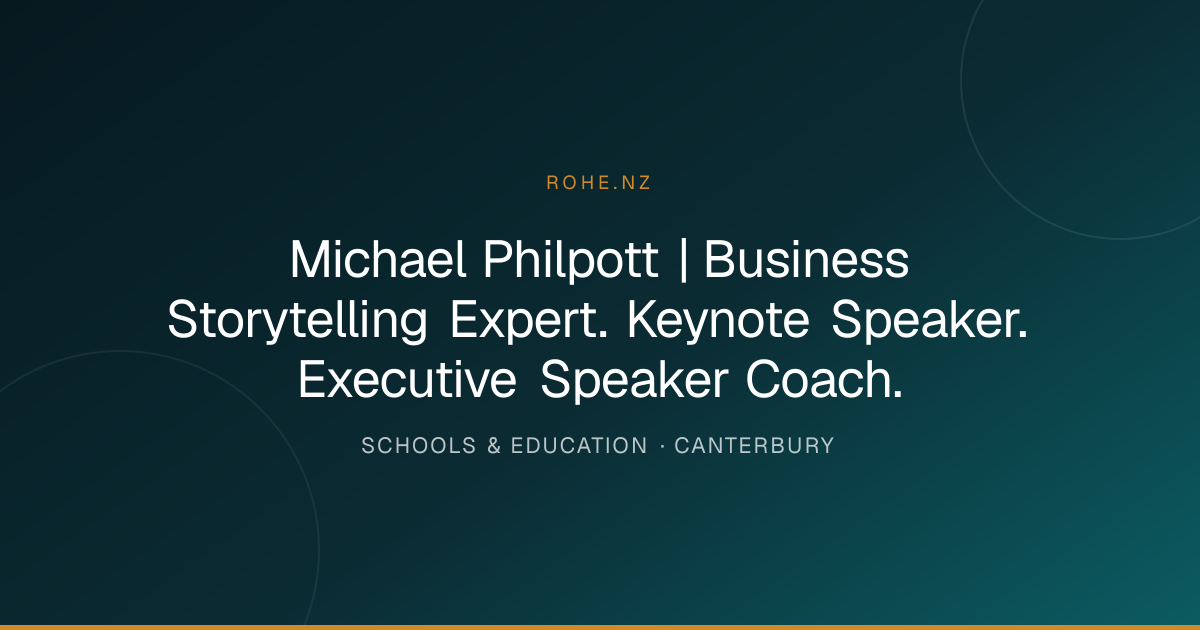 ROHE.NZ

Michael Philpott | Business Storytelling Expert. Keynote Speaker. Executive Speaker Coach.

SCHOOLS & EDUCATION · CANTERBURY